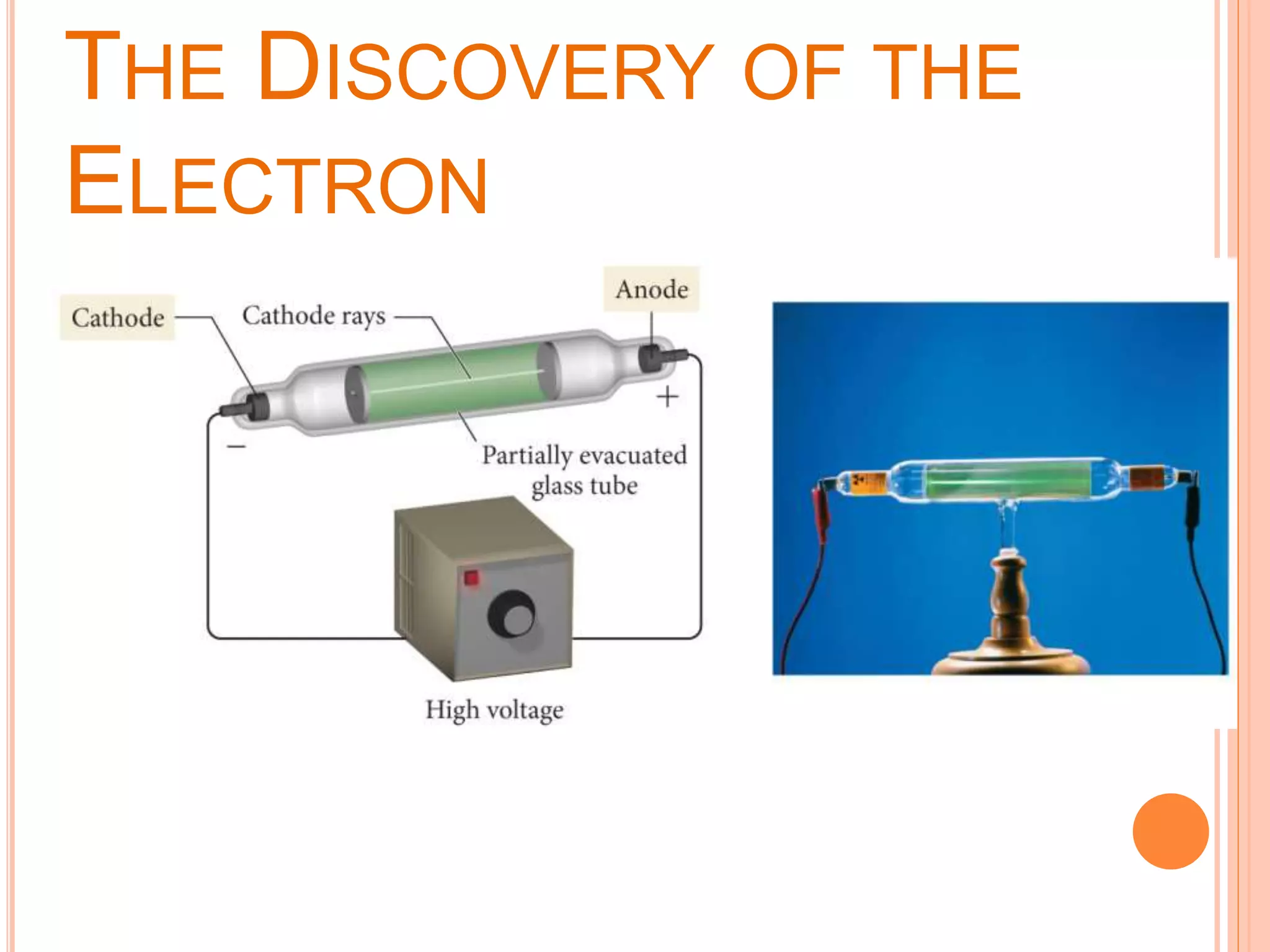 THE DISCOVERY OF THE ELECTRON

Cathode

Cathode rays

Anode

+

−

Partially evacuated glass tube

High voltage